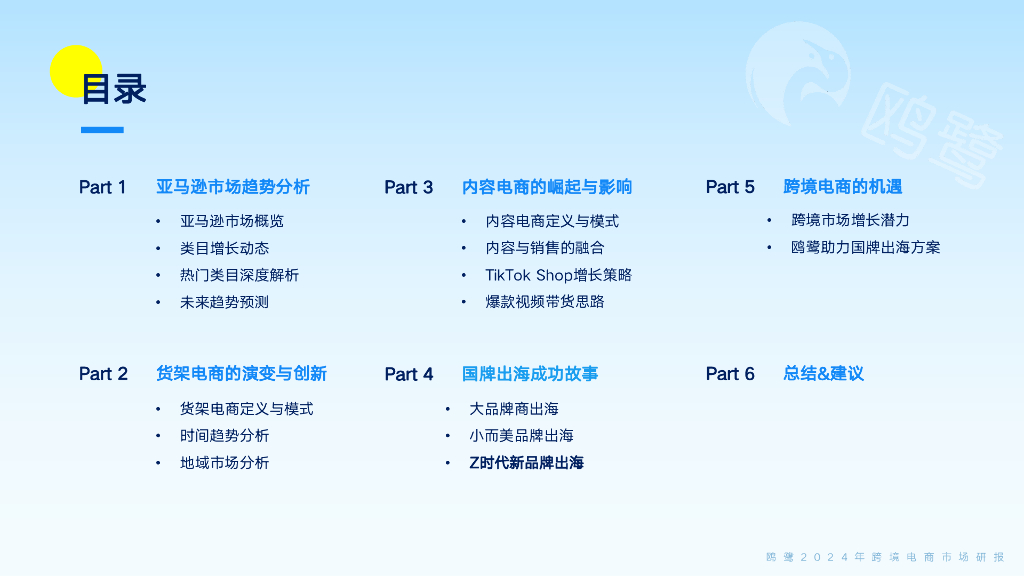 目录

鸥鹭

Part 1 亚马逊市场趋势分析
• 亚马逊市场概览
• 类目增长动态
• 热门类目深度解析
• 未来趋势预测

Part 2 货架电商的演变与创新
• 货架电商定义与模式
• 时间趋势分析
• 地域市场分析

Part 3 内容电商的崛起与影响
• 内容电商定义与模式
• 内容与销售的融合
• TikTok Shop增长策略
• 爆款视频带货思路

Part 4 国牌出海成功故事
• 大品牌商出海
• 小而美品牌出海
• Z时代新品牌出海

Part 5 跨境电商的机遇
• 跨境市场增长潜力
• 鸥鹭助力国牌出海方案

Part 6 总结&建议

鸥鹭2024年跨境电商市场研报